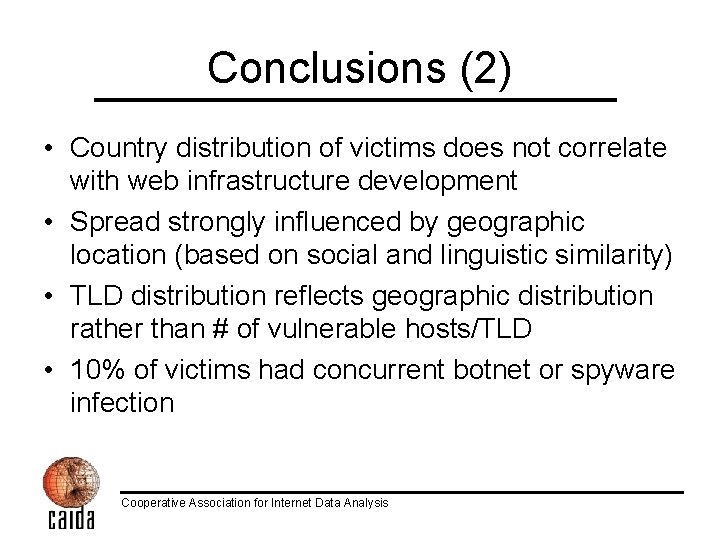 Conclusions (2)

• Country distribution of victims does not correlate with web infrastructure development

• Spread strongly influenced by geographic location (based on social and linguistic similarity)

• TLD distribution reflects geographic distribution rather than # of vulnerable hosts/TLD

• 10% of victims had concurrent botnet or spyware infection

caida

Cooperative Association for Internet Data Analysis